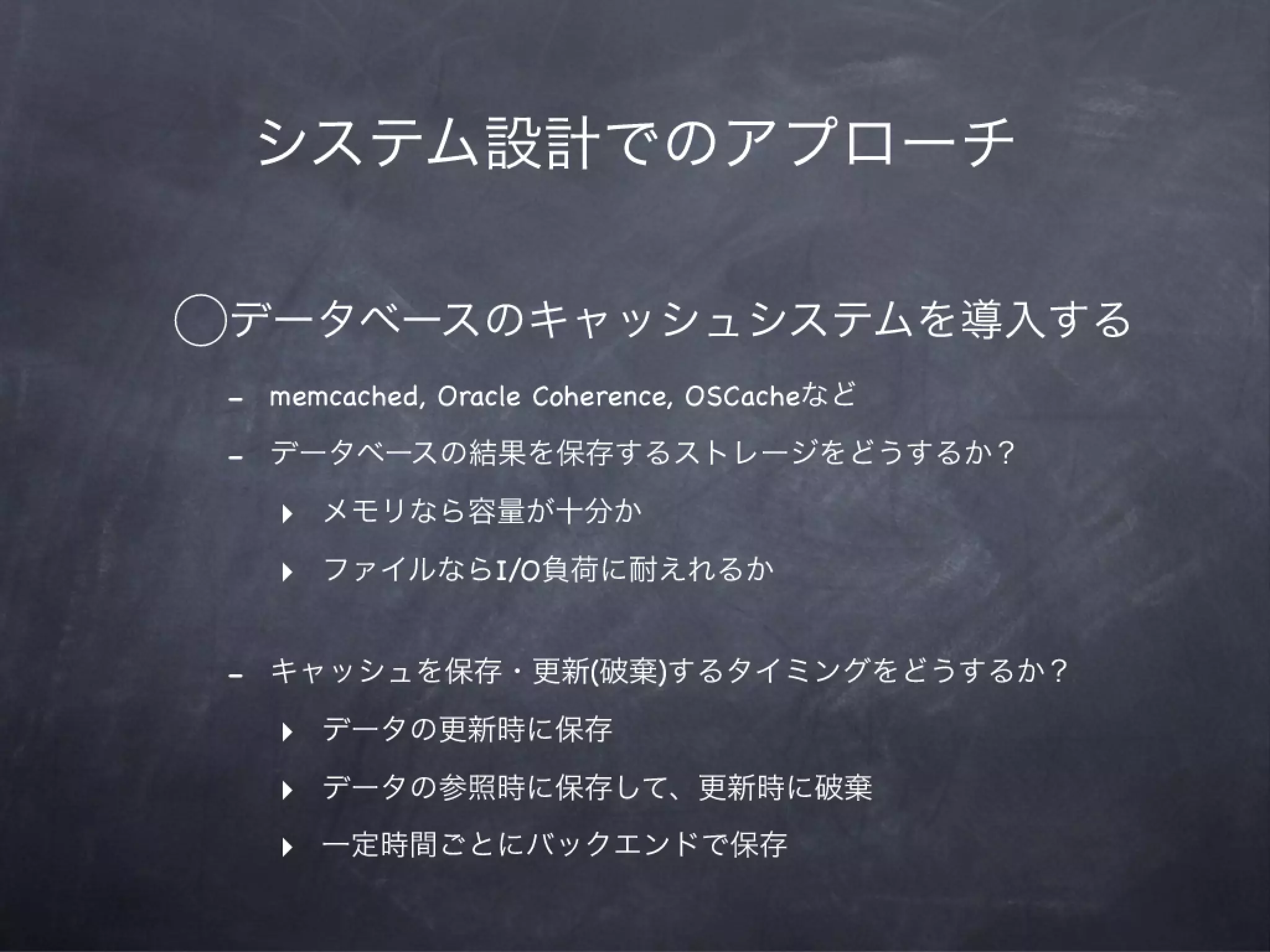 システム設計でのアプローチ

◯データベースのキャッシュシステムを導入する

- memcached, Oracle Coherence, OSCacheなど

- データベースの結果を保存するストレージをどうするか？

‣ メモリなら容量が十分か

‣ ファイルならI/O負荷に耐えれるか

- キャッシュを保存・更新(破棄)するタイミングをどうするか？

‣ データの更新時に保存

‣ データの参照時に保存して、更新時に破棄

‣ 一定時間ごとにバックエンドで保存